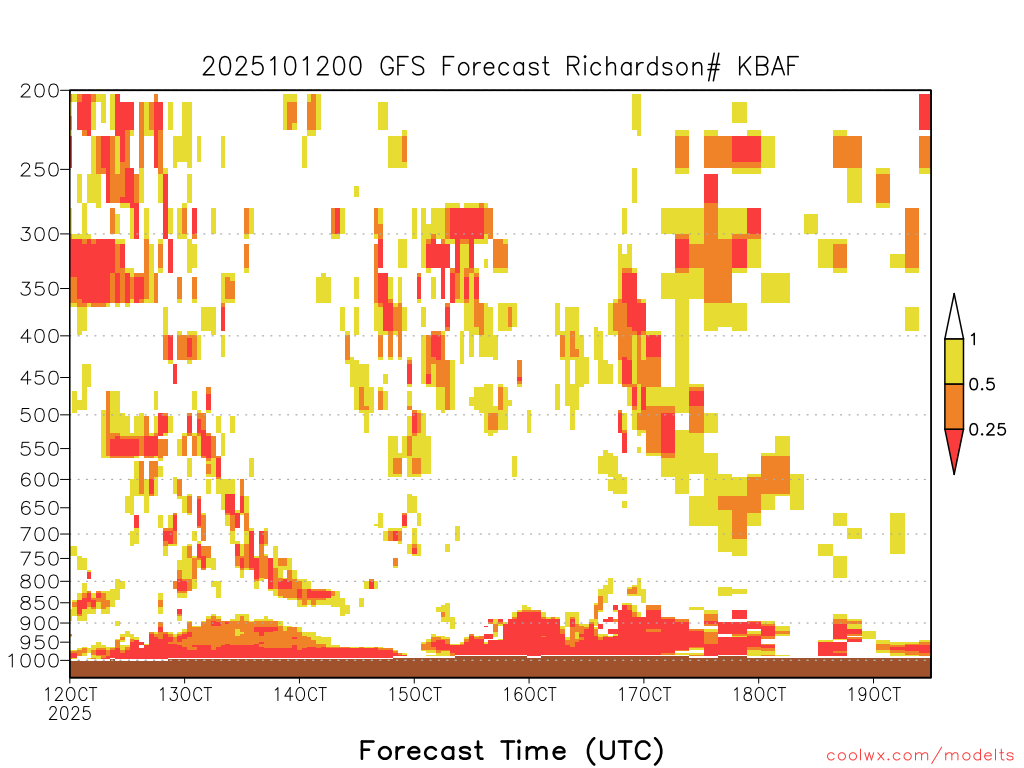 2025101200 GFS Forecast Richardson# KBAF

200
250
300
350
400
450
500
550
600
650
700
750
800
850
900
950
1000

1
0.5
0.25

12OCT
2025
13OCT
14OCT
15OCT
16OCT
17OCT
18OCT
19OCT

Forecast Time (UTC)

coolwx.com/modelts